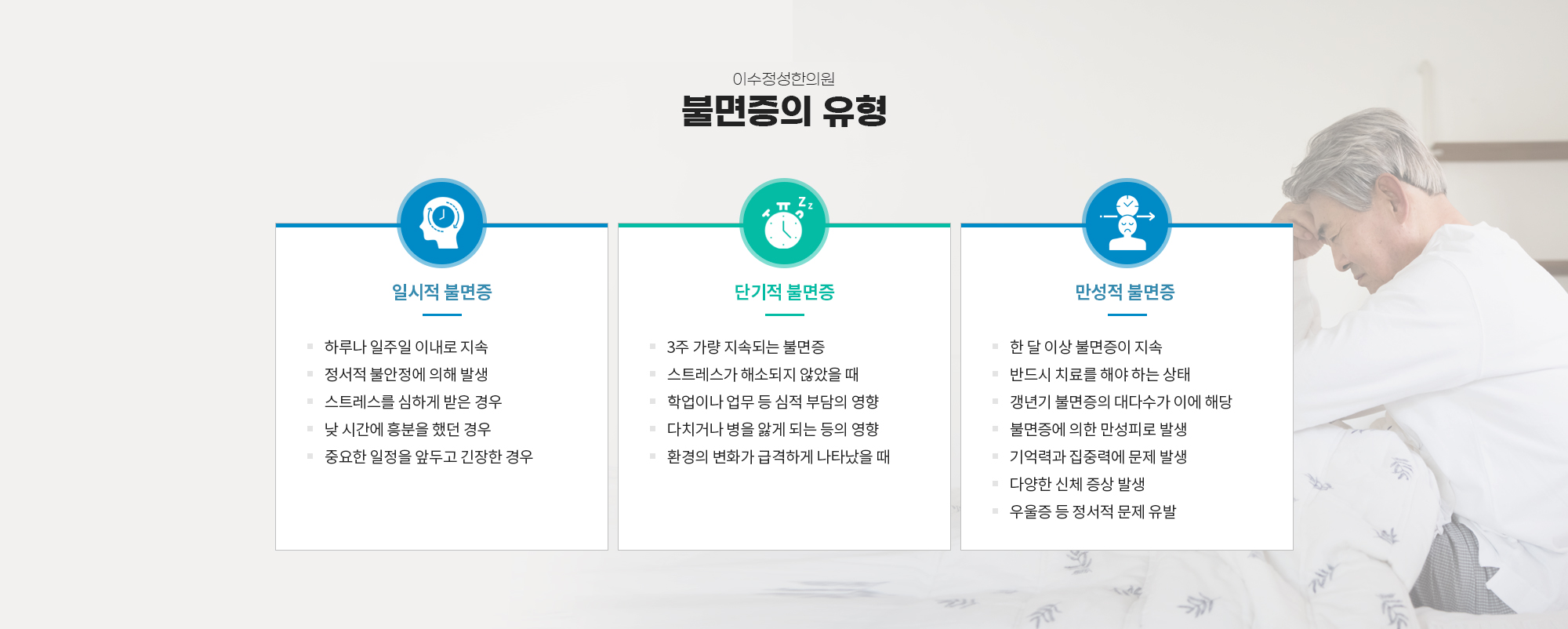 이수정성한의원

불면증의 유형

일시적 불면증

하루나 일주일 이내로 지속
정서적 불안정에 의해 발생
스트레스를 심하게 받은 경우
낮 시간에 흥분을 했던 경우
중요한 일정을 앞두고 긴장한 경우

단기적 불면증

3주 가량 지속되는 불면증
스트레스가 해소되지 않았을 때
학업이나 업무 등 심적 부담의 영향
다치거나 병을 앓게 되는 등의 영향
환경의 변화가 급격하게 나타났을 때

만성적 불면증

한 달 이상 불면증이 지속
반드시 치료를 해야 하는 상태
갱년기 불면증의 대다수가 이에 해당
불면증에 의한 만성피로 발생
기억력과 집중력에 문제 발생
다양한 신체 증상 발생
우울증 등 정서적 문제 유발